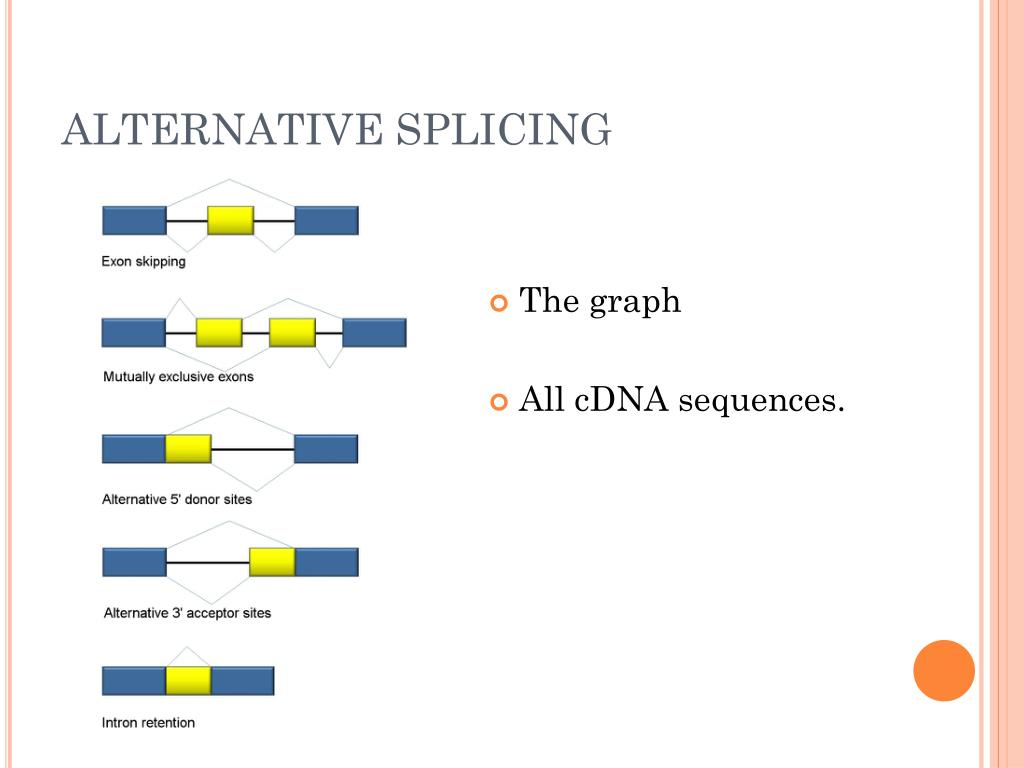 ALTERNATIVE SPLICING

Exon skipping

Mutually exclusive exons

Alternative 5' donor sites

Alternative 3' acceptor sites

Intron retention

The graph

All cDNA sequences.